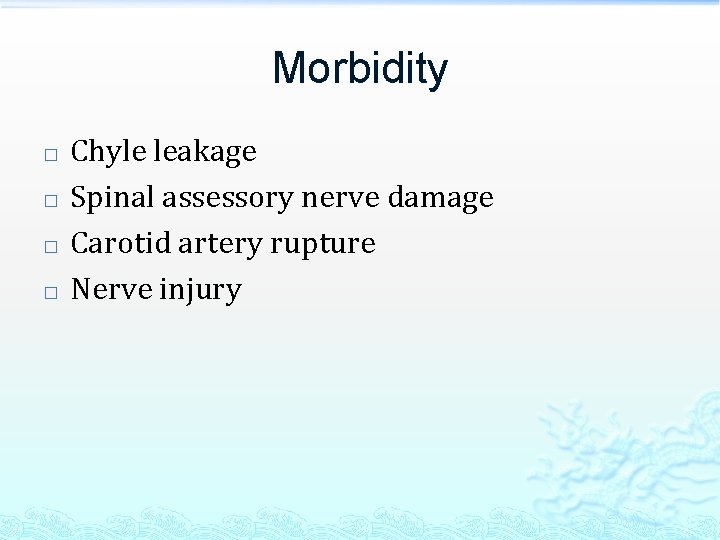 Morbidity

□ Chyle leakage
□ Spinal assessory nerve damage
□ Carotid artery rupture
□ Nerve injury